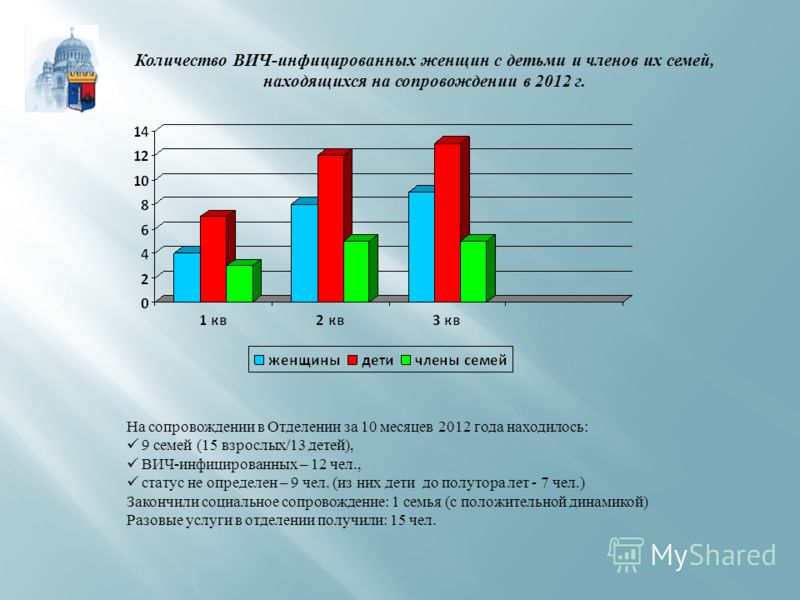 Количество ВИЧ-инфицированных женщин с детьми и членов их семей, находящихся на сопровождении в 2012 г.

14
12
10
8
6
4
2
0

1 кв
2 кв
3 кв

женщины
дети
члены семей

На сопровождении в Отделении за 10 месяцев 2012 года находилось:
✓ 9 семей (15 взрослых/13 детей),
✓ ВИЧ-инфицированных – 12 чел.,
✓ статус не определен – 9 чел. (из них дети до полутора лет - 7 чел.)
Закончили социальное сопровождение: 1 семья (с положительной динамикой)
Разовые услуги в отделении получили: 15 чел.

MyShared